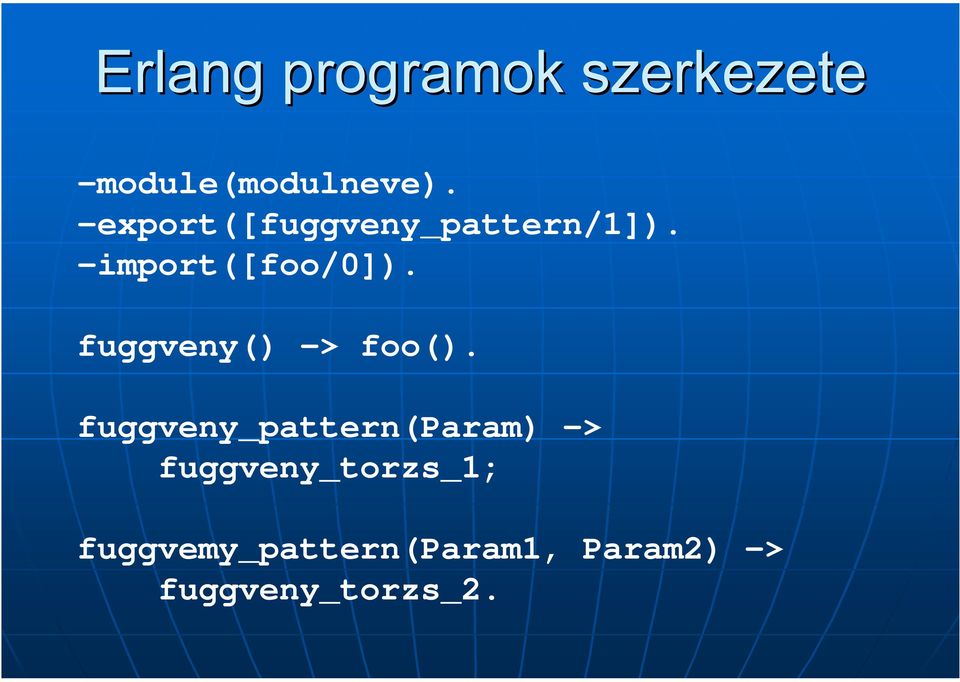 Erlang programok szerkezete

-module(modulneve).
-export([fuggveny_pattern/1]).
-import([foo/0]).

fuggveny() -> foo().

fuggveny_pattern(Param) ->
    fuggveny_torzs_1;

fuggvemy_pattern(Param1, Param2) ->
    fuggveny_torzs_2.